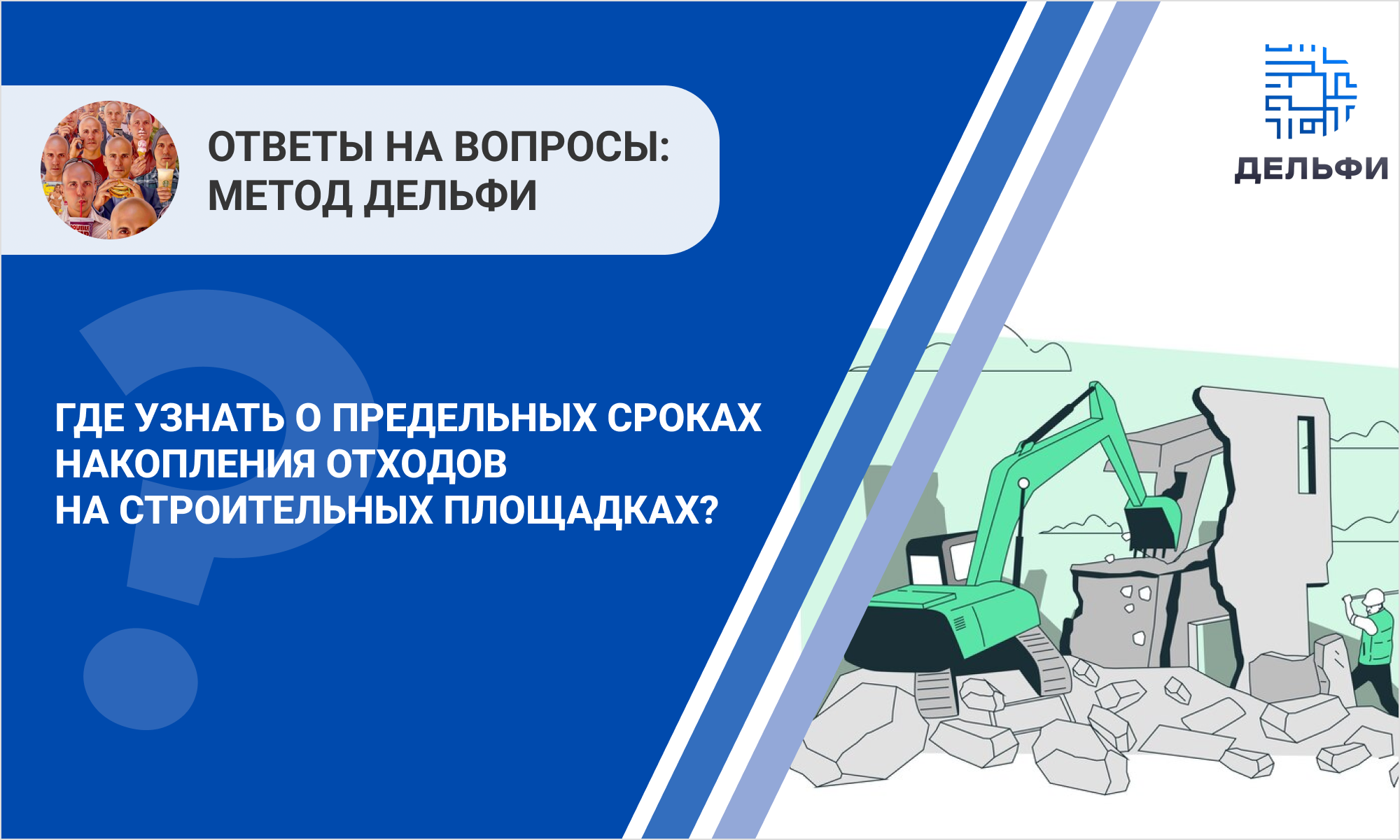 ОТВЕТЫ НА ВОПРОСЫ:
МЕТОД ДЕЛЬФИ

ДЕЛЬФИ

ГДЕ УЗНАТЬ О ПРЕДЕЛЬНЫХ СРОКАХ НАКОПЛЕНИЯ ОТХОДОВ НА СТРОИТЕЛЬНЫХ ПЛОЩАДКАХ?